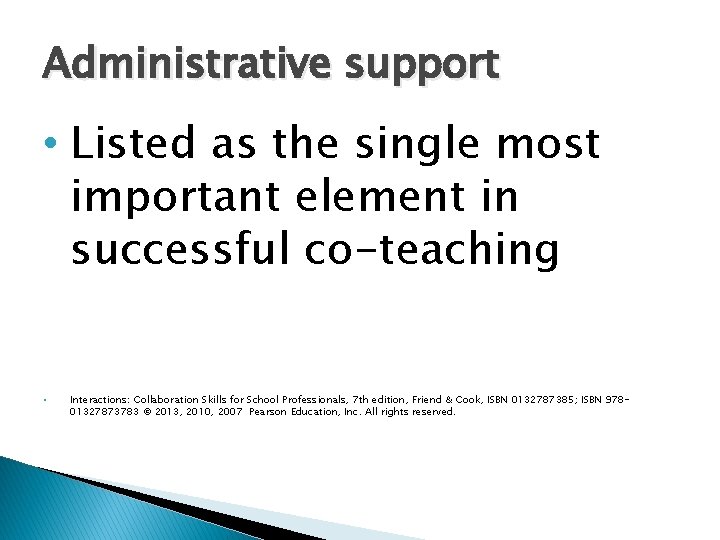 Administrative support

• Listed as the single most important element in successful co-teaching

• Interactions: Collaboration Skills for School Professionals, 7th edition, Friend & Cook, ISBN 0132787385; ISBN 978-01327873783 © 2013, 2010, 2007 Pearson Education, Inc. All rights reserved.